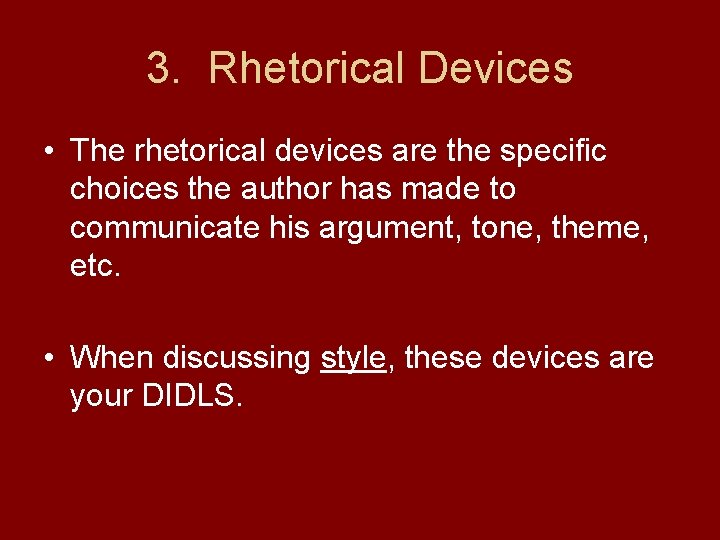 3. Rhetorical Devices

• The rhetorical devices are the specific choices the author has made to communicate his argument, tone, theme, etc.

• When discussing style, these devices are your DIDLS.